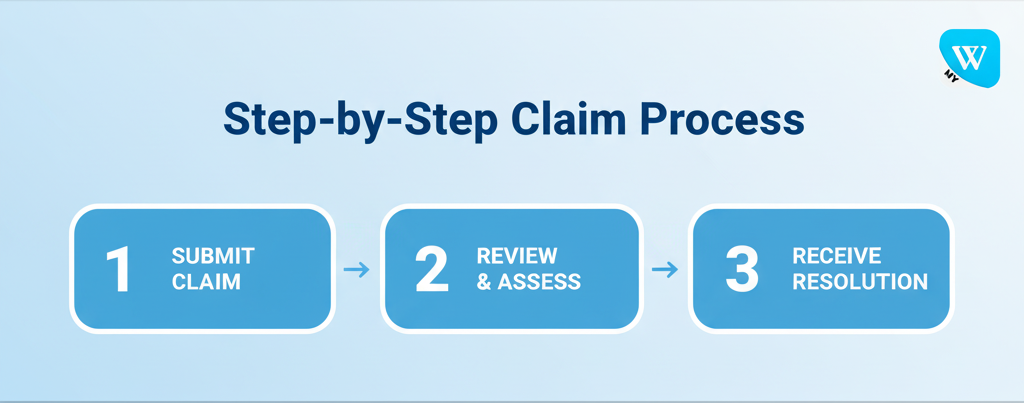 W
MY

Step-by-Step Claim Process

1 SUBMIT CLAIM

2 REVIEW & ASSESS

3 RECEIVE RESOLUTION